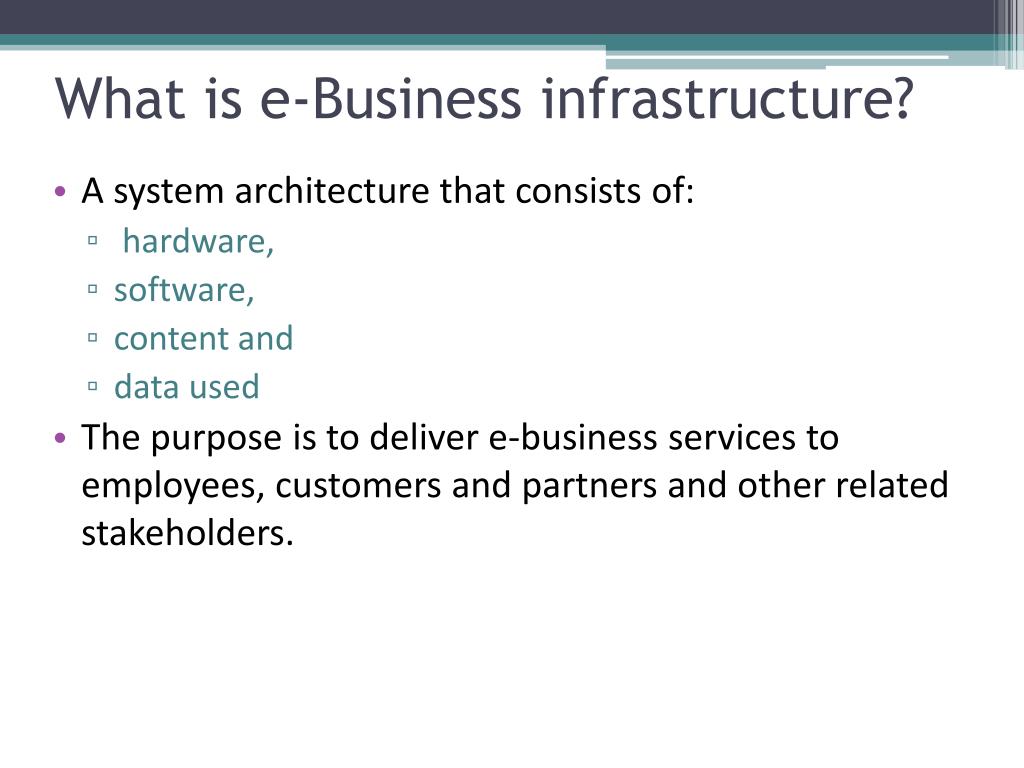 What is e-Business infrastructure?

• A system architecture that consists of:
▫ hardware,
▫ software,
▫ content and
▫ data used
• The purpose is to deliver e-business services to employees, customers and partners and other related stakeholders.